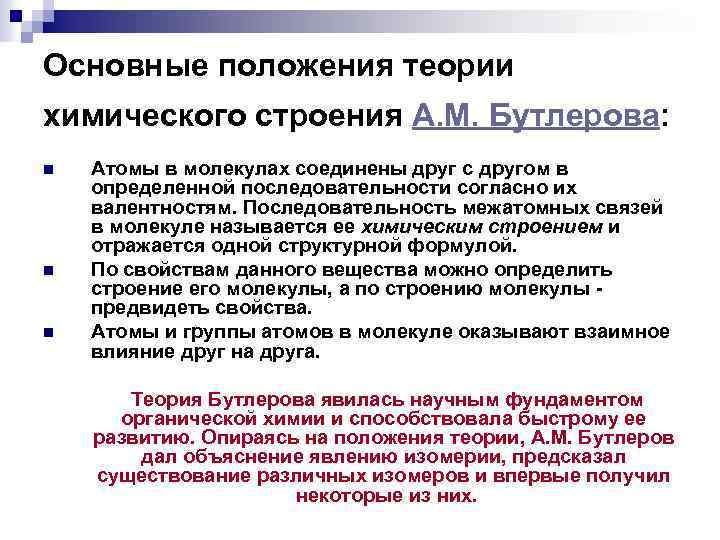 Основные положения теории химического строения А.М. Бутлерова:

Атомы в молекулах соединены друг с другом в определенной последовательности согласно их валентностям. Последовательность межатомных связей в молекуле называется ее химическим строением и отражается одной структурной формулой.

По свойствам данного вещества можно определить строение его молекулы, а по строению молекулы - предвидеть свойства.

Атомы и группы атомов в молекуле оказывают взаимное влияние друг на друга.

Теория Бутлерова явилась научным фундаментом органической химии и способствовала быстрому ее развитию. Опираясь на положения теории, А.М. Бутлеров дал объяснение явлению изомерии, предсказал существование различных изомеров и впервые получил некоторые из них.